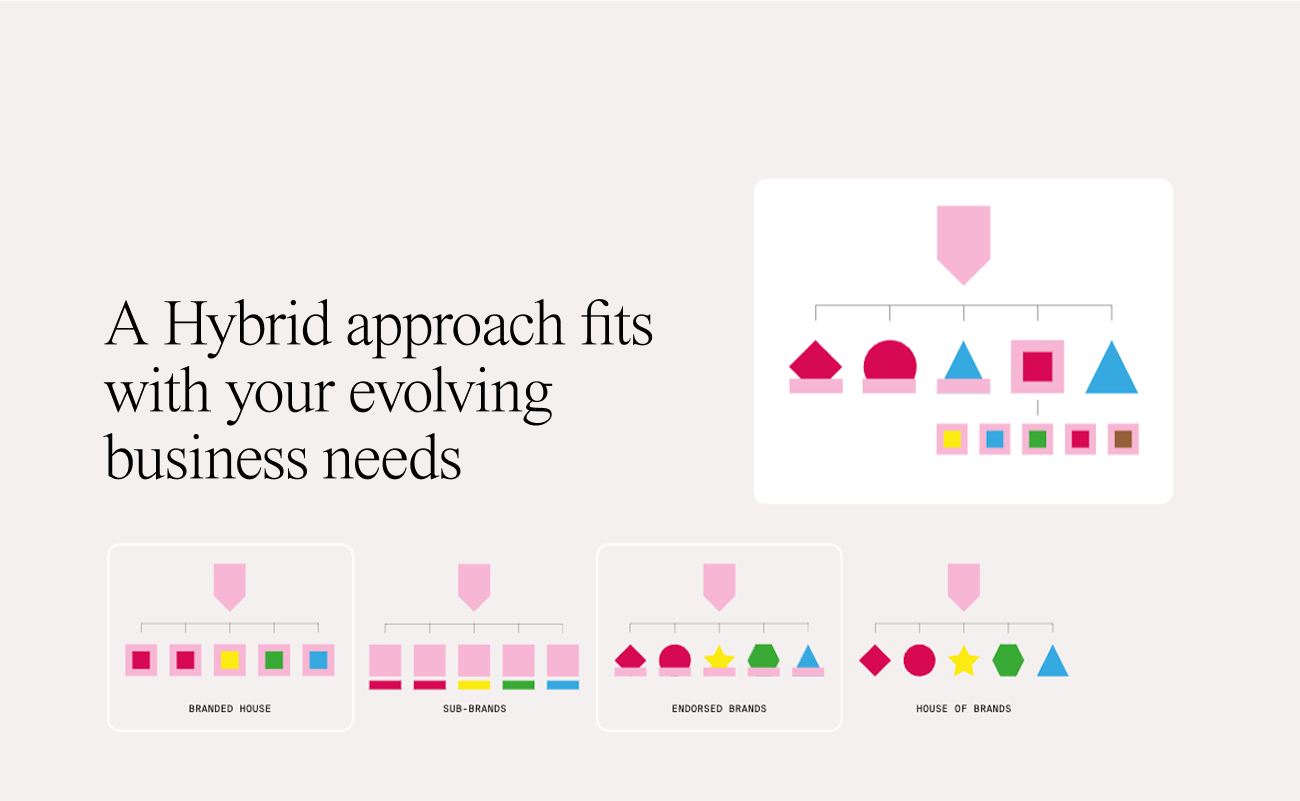 A Hybrid approach fits with your evolving business needs

BRANDED HOUSE

SUB-BRANDS

ENDORSED BRANDS

HOUSE OF BRANDS